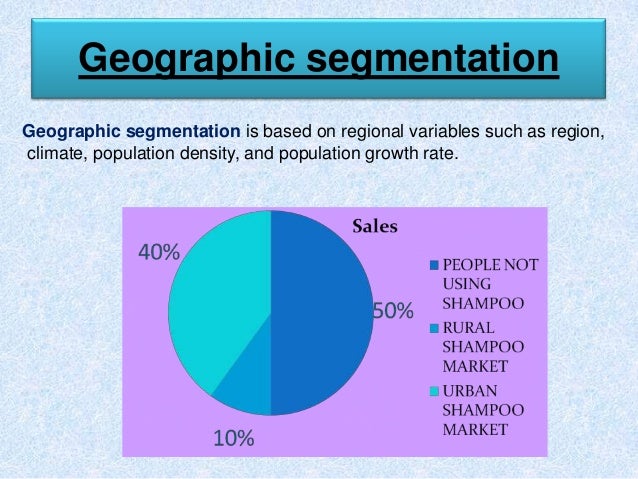 Geographic segmentation

Geographic segmentation is based on regional variables such as region, climate, population density, and population growth rate.

Sales

40%

50%

10%

PEOPLE NOT USING SHAMPOO

RURAL SHAMPOO MARKET

URBAN SHAMPOO MARKET